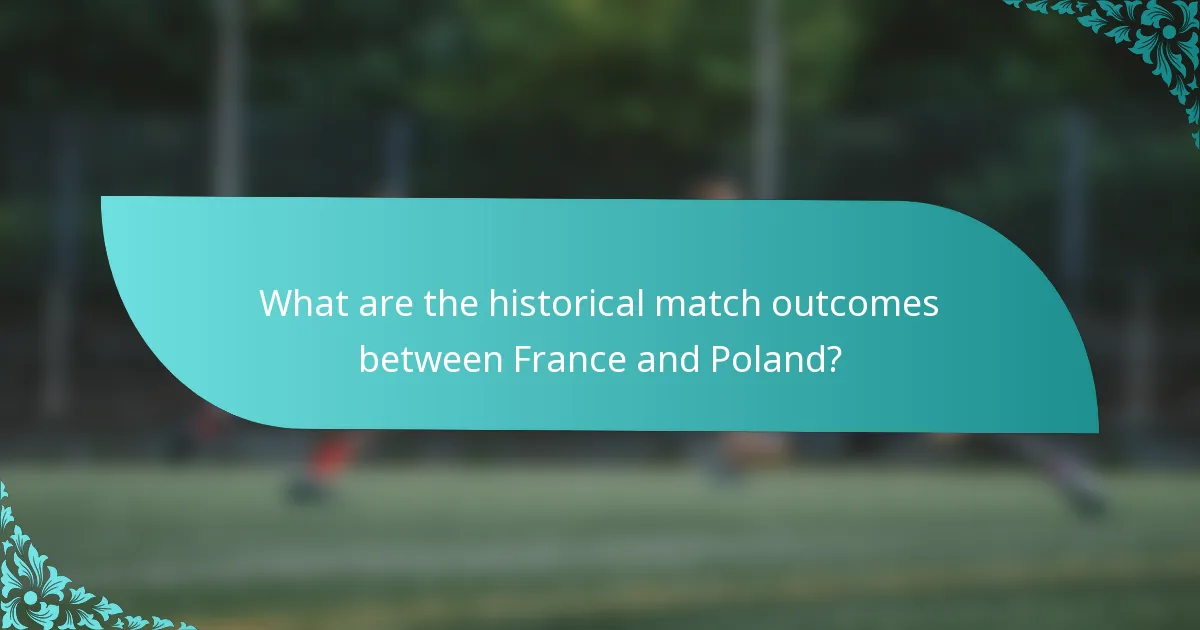 What are the historical match outcomes between France and Poland?